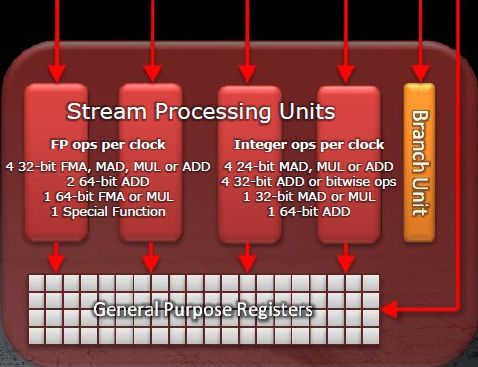 Stream Processing Units

FP ops per clock

4 32-bit FMA, MAD, MUL or ADD
2 64-bit ADD
1 64-bit FMA or MUL
1 Special Function

Integer ops per clock

4 24-bit MAD, MUL or ADD
4 32-bit ADD or bitwise ops
1 32-bit MAD or MUL
1 64-bit ADD

Branch Unit

General Purpose Registers